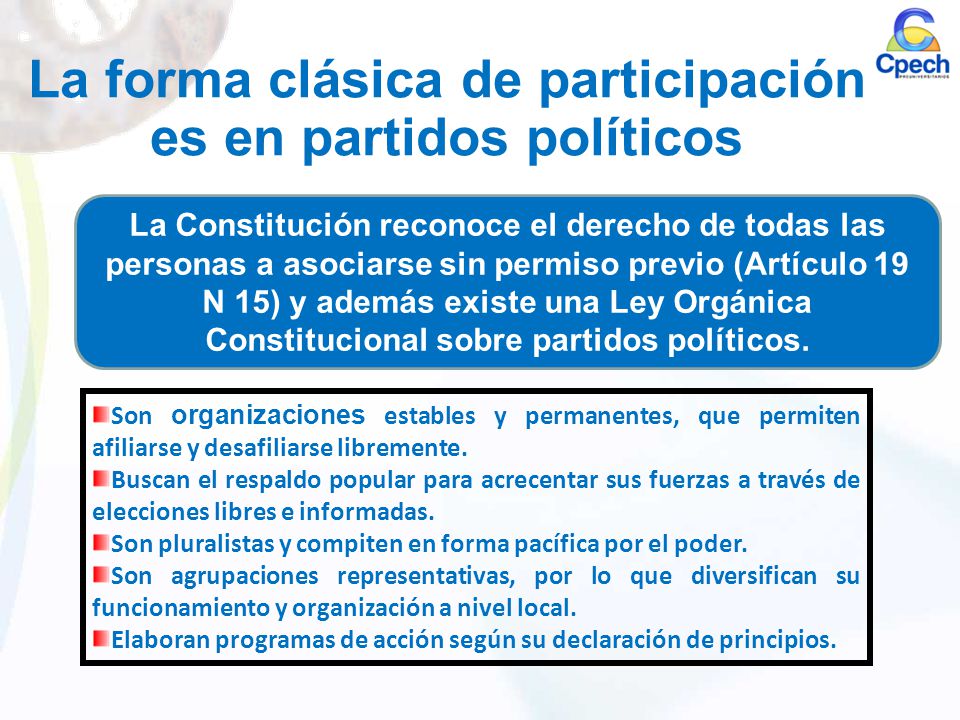 Cpech
PREUNIVERSITARIOS

La forma clásica de participación es en partidos políticos

La Constitución reconoce el derecho de todas las personas a asociarse sin permiso previo (Artículo 19 N 15) y además existe una Ley Orgánica Constitucional sobre partidos políticos.

Son organizaciones estables y permanentes, que permiten afiliarse y desafiliarse libremente.
Buscan el respaldo popular para acrecentar sus fuerzas a través de elecciones libres e informadas.
Son pluralistas y compiten en forma pacífica por el poder.
Son agrupaciones representativas, por lo que diversifican su funcionamiento y organización a nivel local.
Elaboran programas de acción según su declaración de principios.